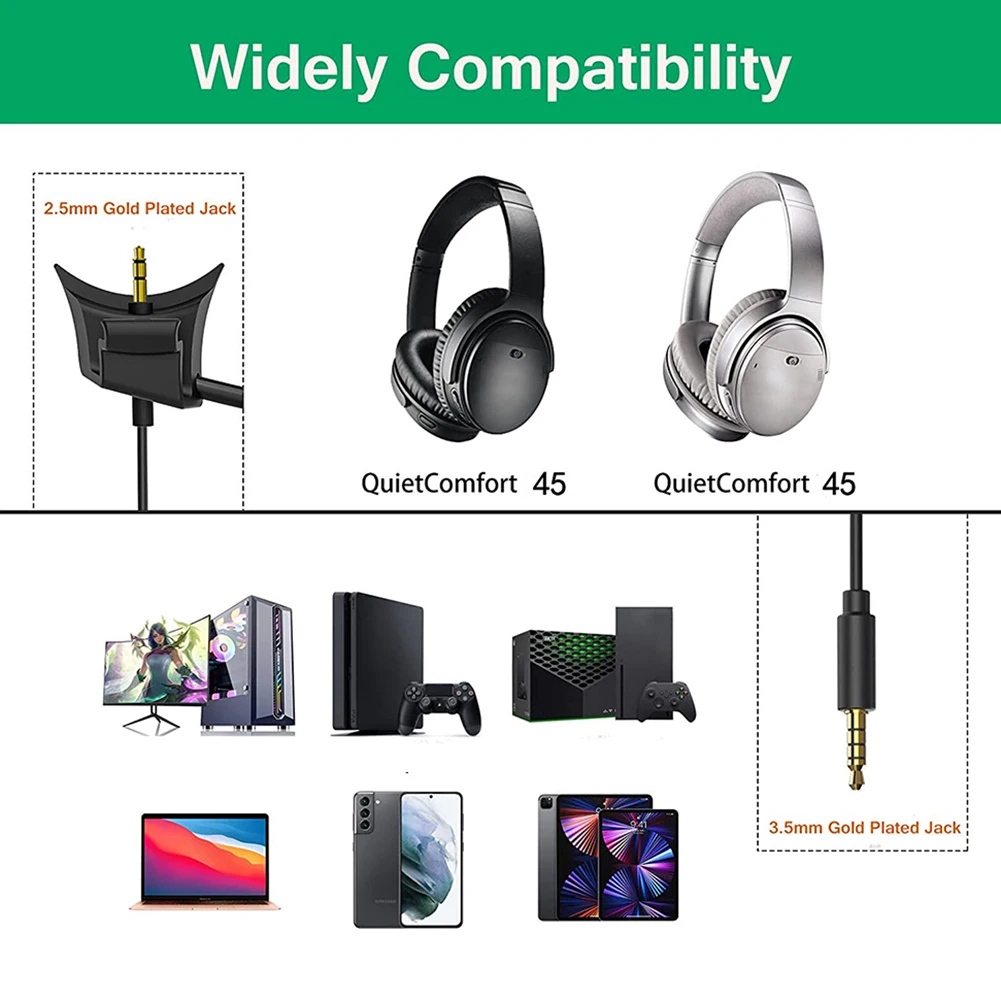 Widely Compatibility

2.5mm Gold Plated Jack

QuietComfort 45

QuietComfort 45

3.5mm Gold Plated Jack